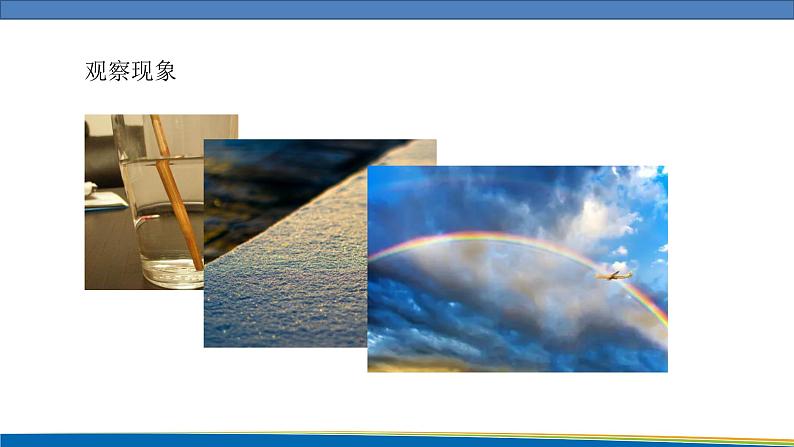 观察现象